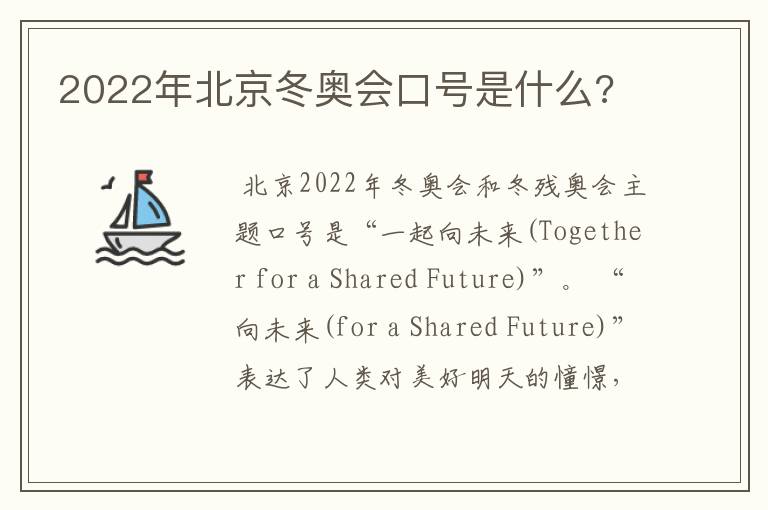 2022年北京冬奥会口号是什么?

北京2022年冬奥会和冬残奥会主题口号是“一起向未来(Together for a Shared Future)”。“向未来(for a Shared Future)”表达了人类对美好明天的憧憬,